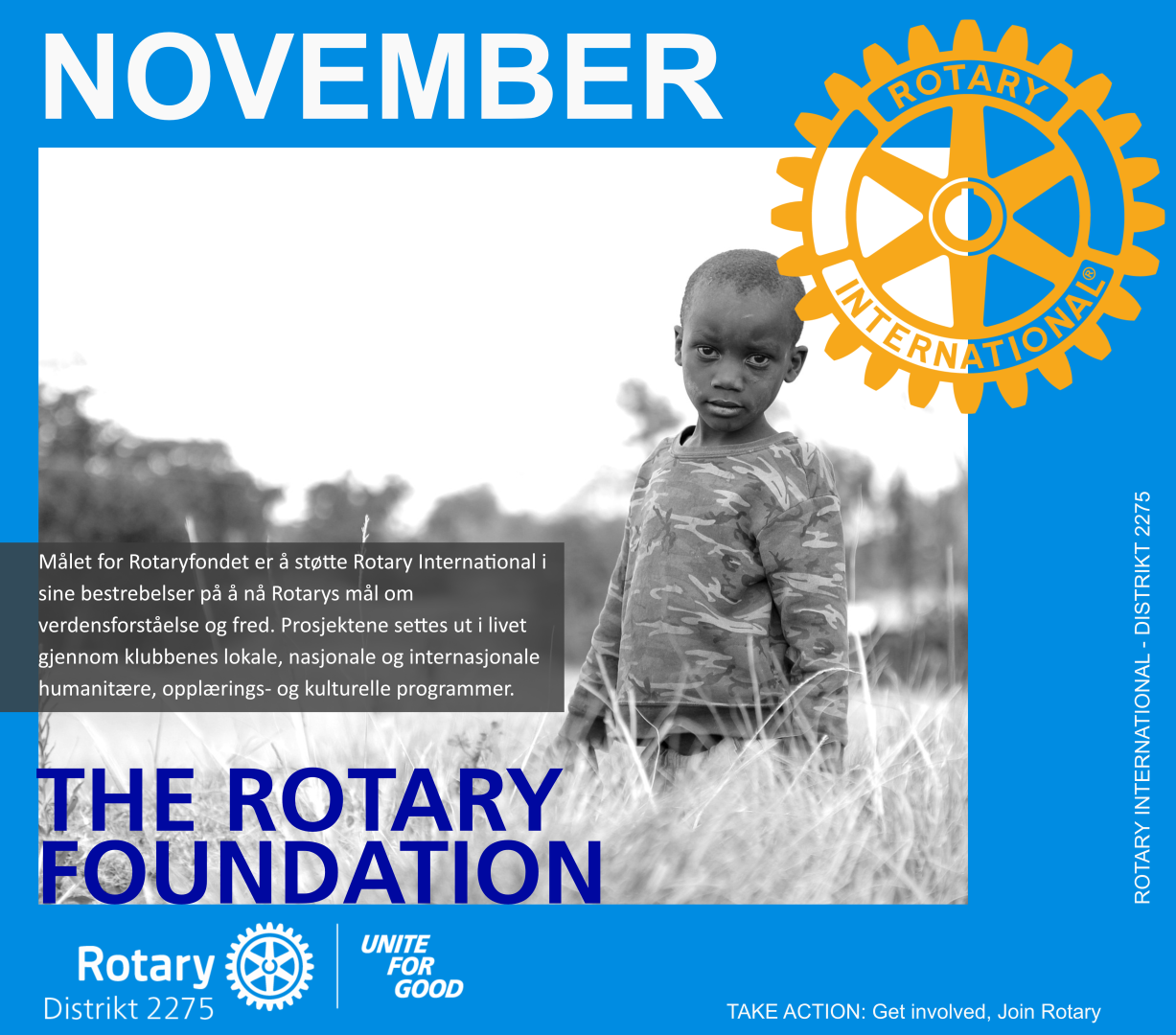 NOVEMBER

ROTARY INTERNATIONAL®

Målet for Rotaryfondet er å støtte Rotary International i sine bestrebelser på å nå Rotarys mål om verdensforståelse og fred. Prosjektene settes ut i livet gjennom klubbenes lokale, nasjonale og internasjonale humanitære, opplærings- og kulturelle programmer.

THE ROTARY FOUNDATION

ROTARY INTERNATIONAL - DISTRIKT 2275

Rotary
Distrikt 2275

UNITE FOR GOOD

TAKE ACTION: Get involved, Join Rotary